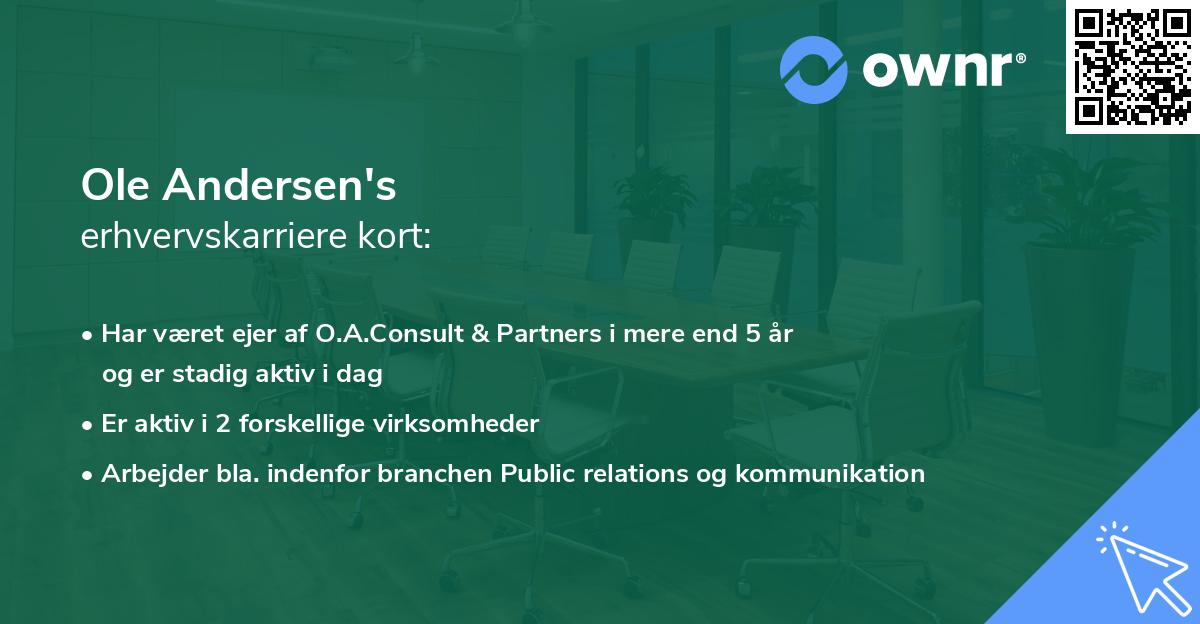 ownr®

Ole Andersen's
erhvervskarriere kort:

• Har været ejer af O.A.Consult & Partners i mere end 5 år og er stadig aktiv i dag
• Er aktiv i 2 forskellige virksomheder
• Arbejder bla. indenfor branchen Public relations og kommunikation